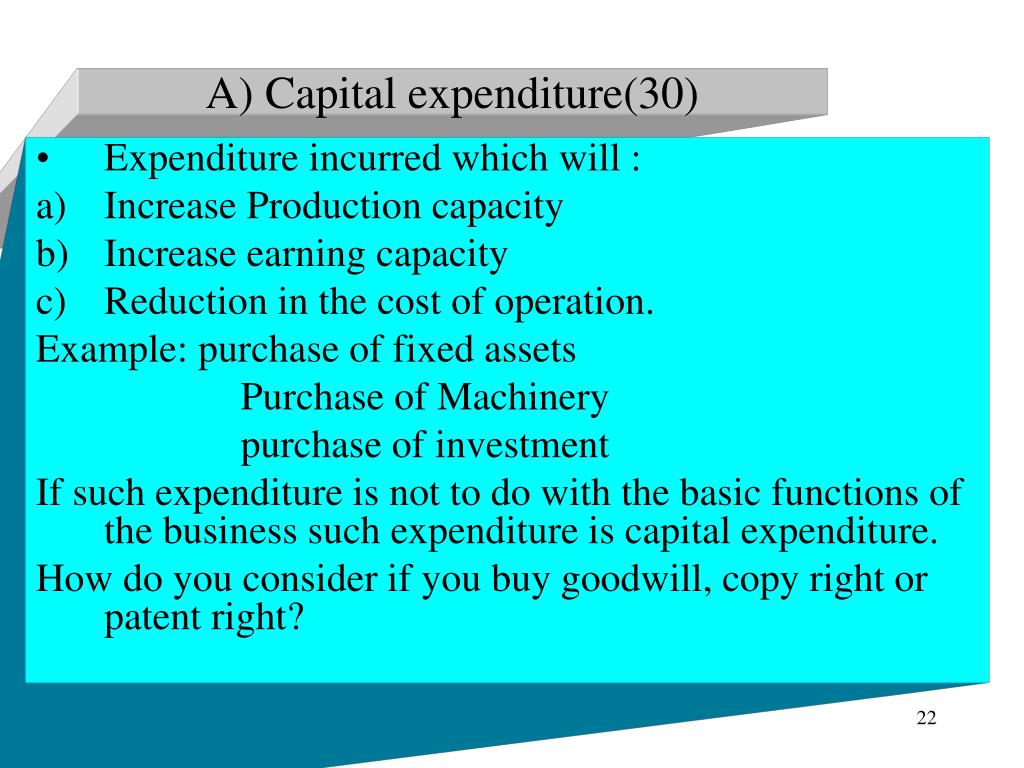 A) Capital expenditure(30)

• Expenditure incurred which will :
a) Increase Production capacity
b) Increase earning capacity
c) Reduction in the cost of operation.
Example: purchase of fixed assets
Purchase of Machinery
purchase of investment
If such expenditure is not to do with the basic functions of the business such expenditure is capital expenditure.
How do you consider if you buy goodwill, copy right or patent right?

22